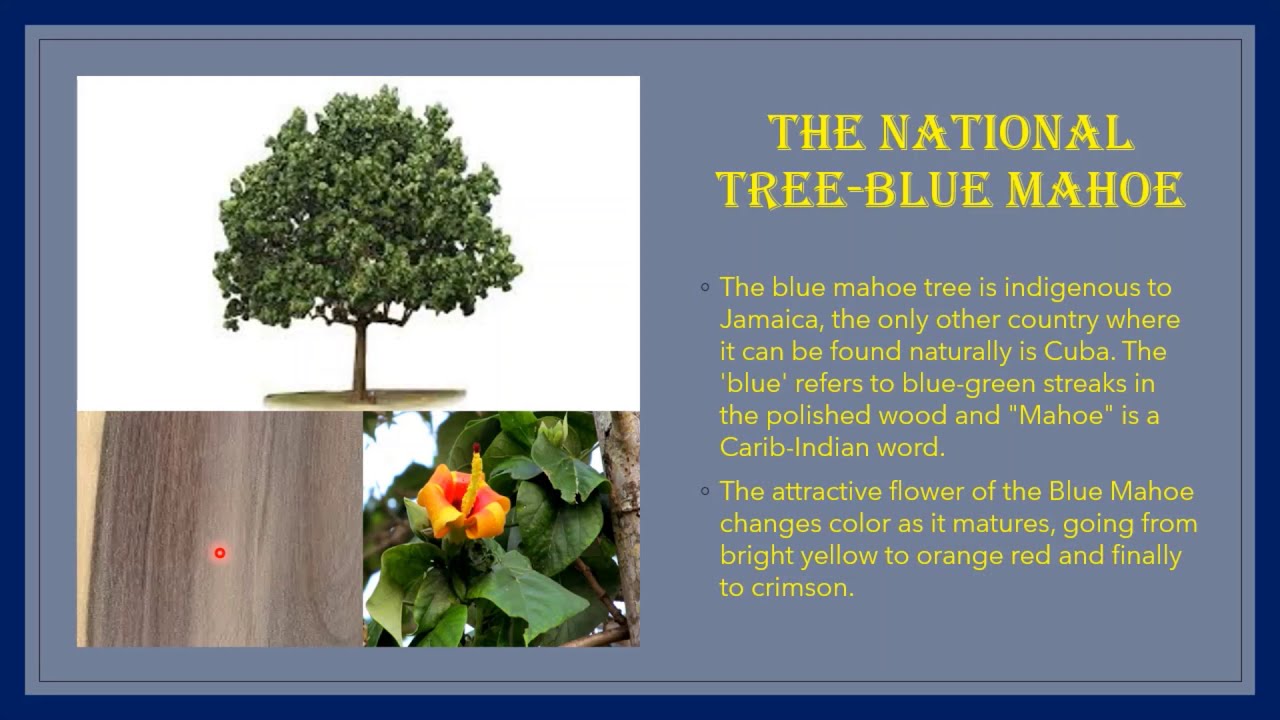 THE NATIONAL TREE-BLUE MAHOE

◦ The blue mahoe tree is indigenous to Jamaica, the only other country where it can be found naturally is Cuba. The 'blue' refers to blue-green streaks in the polished wood and "Mahoe" is a Carib-Indian word.

◦ The attractive flower of the Blue Mahoe changes color as it matures, going from bright yellow to orange red and finally to crimson.